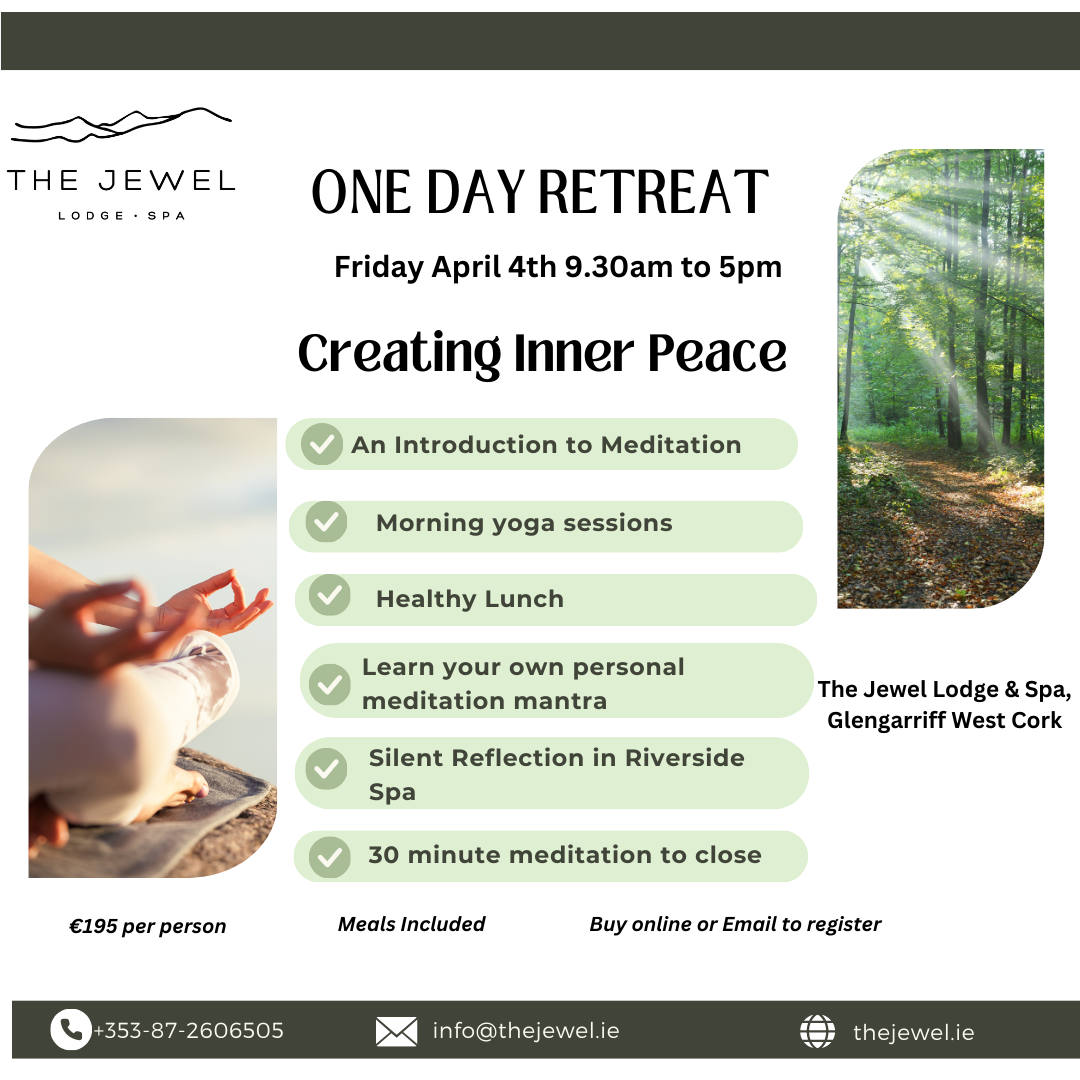 THE JEWEL
LODGE · SPA

ONE DAY RETREAT

Friday April 4th 9.30am to 5pm

Creating Inner Peace

An Introduction to Meditation

Morning yoga sessions

Healthy Lunch

Learn your own personal meditation mantra

Silent Reflection in Riverside Spa

30 minute meditation to close

The Jewel Lodge & Spa, Glengarriff West Cork

€195 per person

Meals Included

Buy online or Email to register

+353-87-2606505

info@thejewel.ie

thejewel.ie